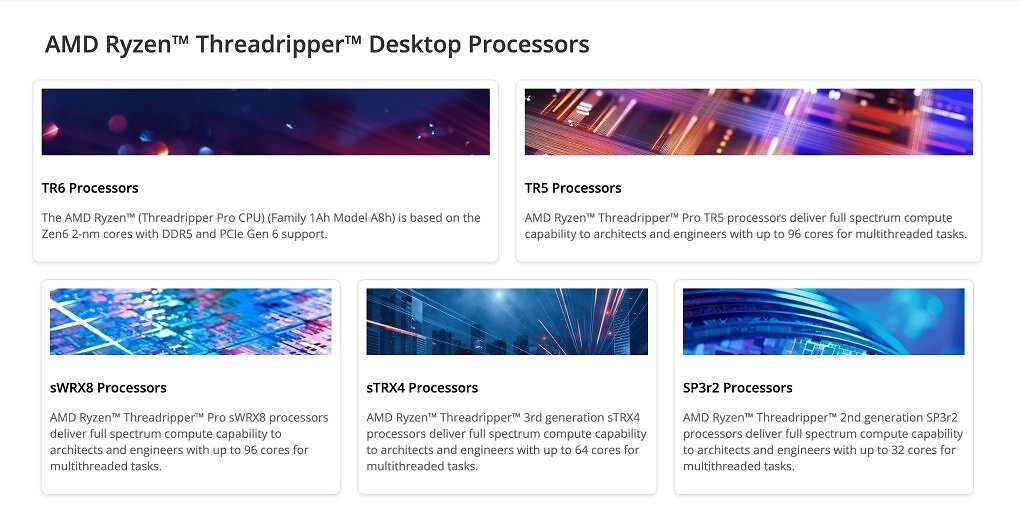 AMD Ryzen™ Threadripper™ Desktop Processors

TR6 Processors

The AMD Ryzen™ (Threadripper Pro CPU) (Family 1Ah Model A8h) is based on the Zen6 2-nm cores with DDR5 and PCIe Gen 6 support.

TR5 Processors

AMD Ryzen™ Threadripper™ Pro TR5 processors deliver full spectrum compute capability to architects and engineers with up to 96 cores for multithreaded tasks.

sWRX8 Processors

AMD Ryzen™ Threadripper™ Pro sWRX8 processors deliver full spectrum compute capability to architects and engineers with up to 96 cores for multithreaded tasks.

sTRX4 Processors

AMD Ryzen™ Threadripper™ 3rd generation sTRX4 processors deliver full spectrum compute capability to architects and engineers with up to 64 cores for multithreaded tasks.

SP3r2 Processors

AMD Ryzen™ Threadripper™ 2nd generation SP3r2 processors deliver full spectrum compute capability to architects and engineers with up to 32 cores for multithreaded tasks.